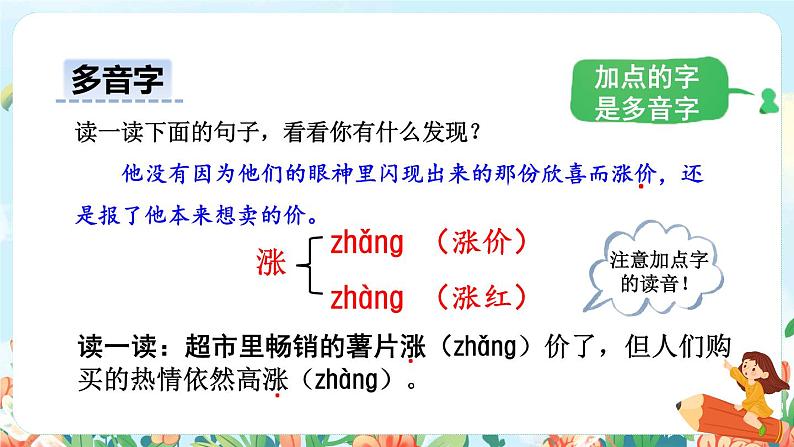 多音字

加点的字是多音字

读一读下面的句子，看看你有什么发现？

他没有因为他们的眼神里闪现出来的那份欣喜而涨价，还是报了他本来想卖的价。

涨 zhǎng （涨价）
zhàng （涨红）

注意加点字的读音！

读一读：超市里畅销的薯片涨（zhǎng）价了，但人们购买的热情依然高涨（zhàng）。